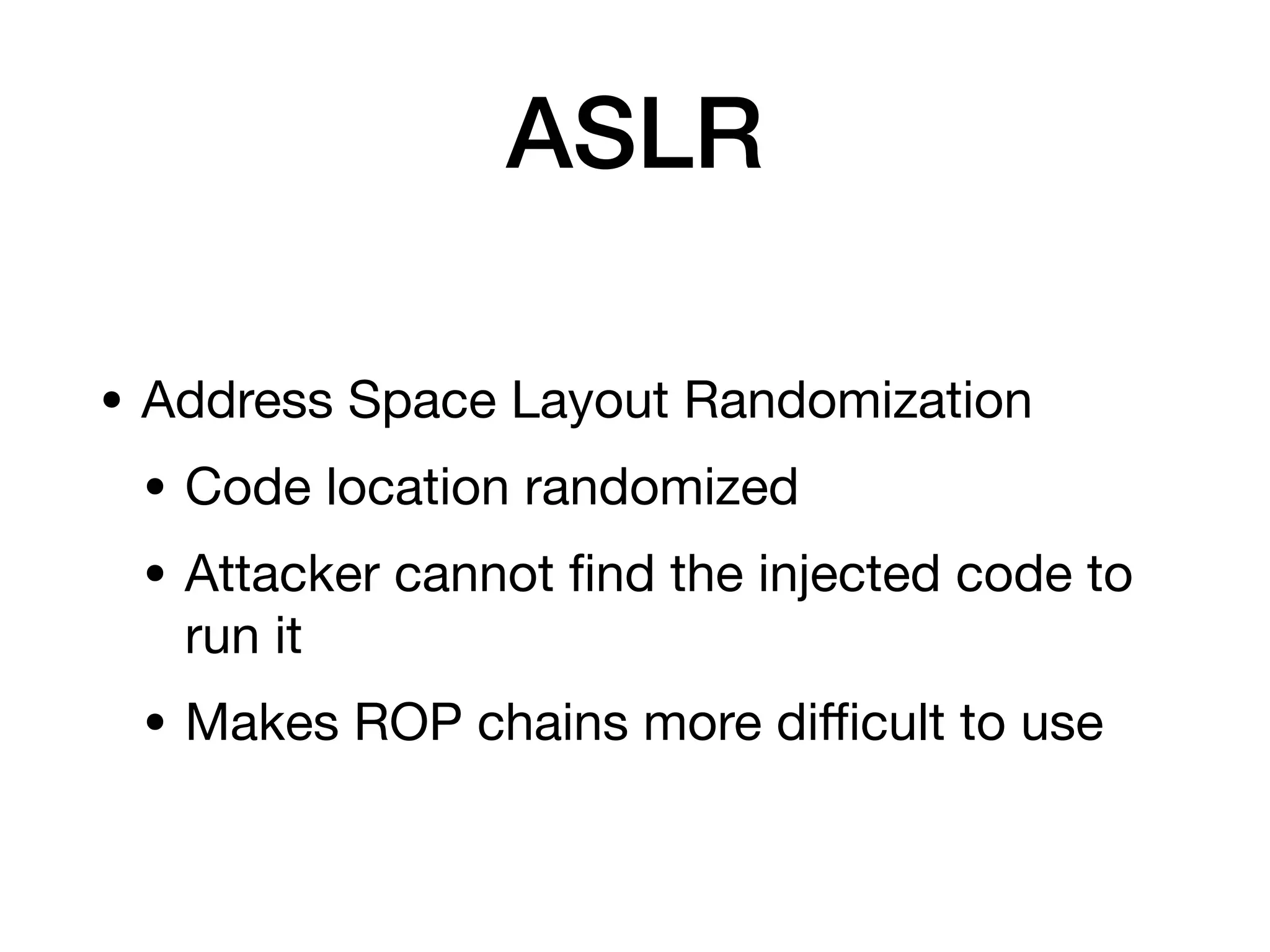 ASLR

• Address Space Layout Randomization
  • Code location randomized
  • Attacker cannot find the injected code to run it
  • Makes ROP chains more difficult to use